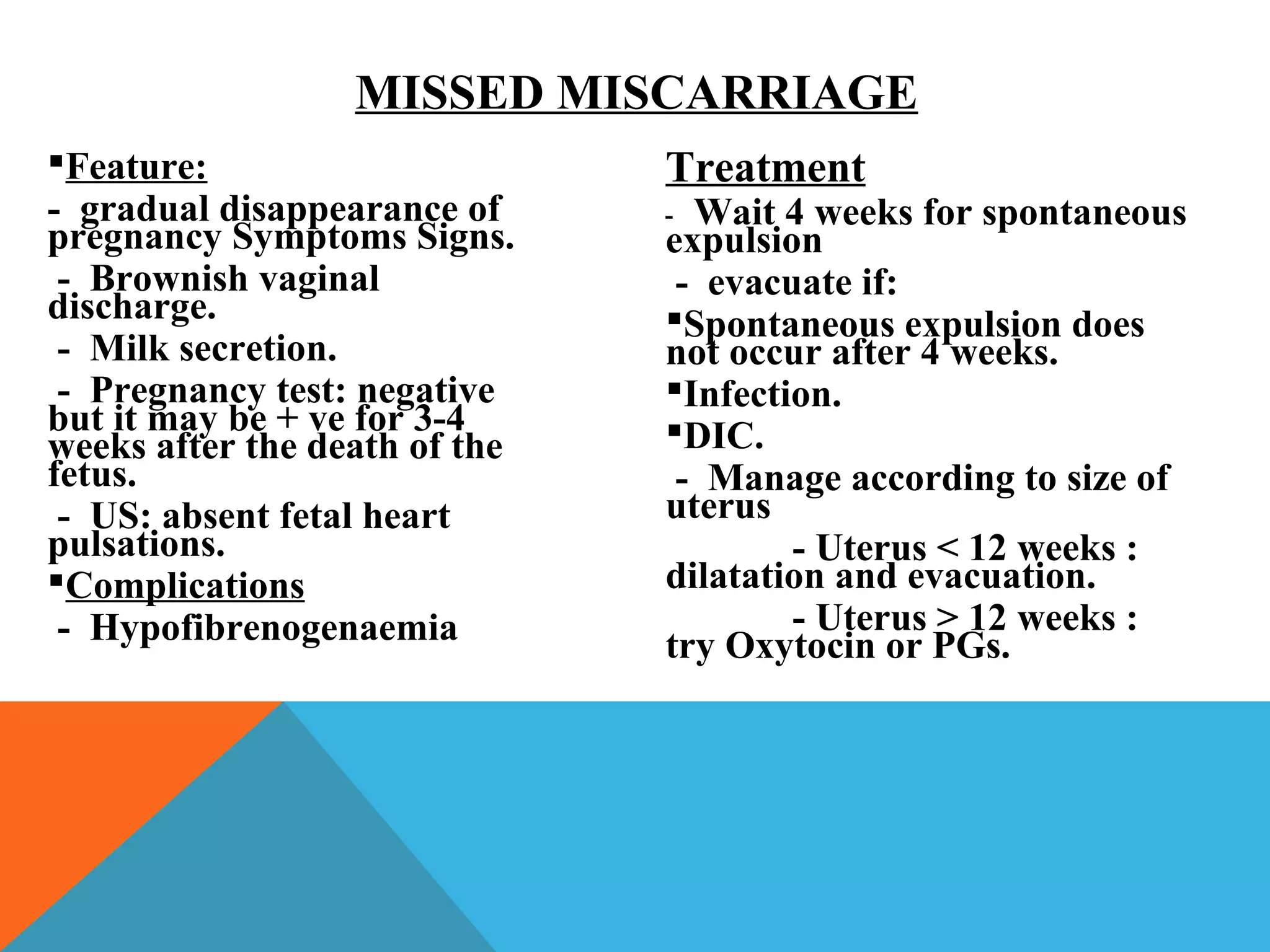 MISSED MISCARRIAGE

▪Feature:
- gradual disappearance of pregnancy Symptoms Signs.
- Brownish vaginal discharge.
- Milk secretion.
- Pregnancy test: negative but it may be + ve for 3-4 weeks after the death of the fetus.
- US: absent fetal heart pulsations.
▪Complications
- Hypofibrenogenaemia

Treatment
- Wait 4 weeks for spontaneous expulsion
- evacuate if:
▪Spontaneous expulsion does not occur after 4 weeks.
▪Infection.
▪DIC.
- Manage according to size of uterus
- Uterus < 12 weeks : dilatation and evacuation.
- Uterus > 12 weeks : try Oxytocin or PGs.